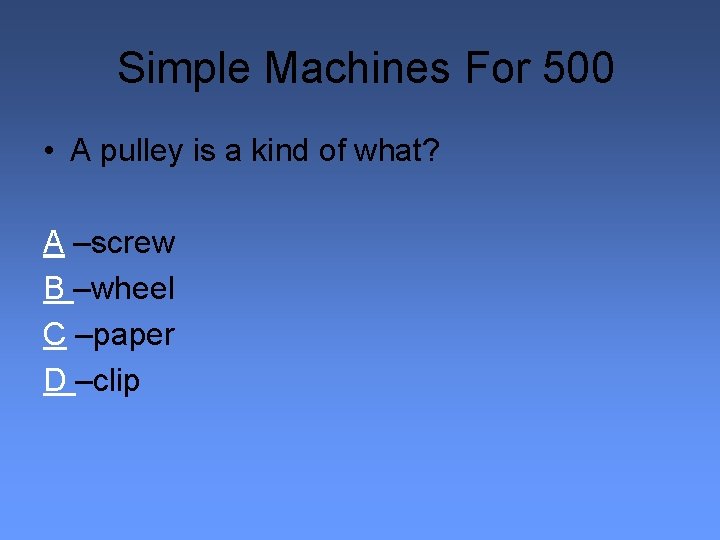 Simple Machines For 500

• A pulley is a kind of what?

A –screw
B –wheel
C –paper
D –clip